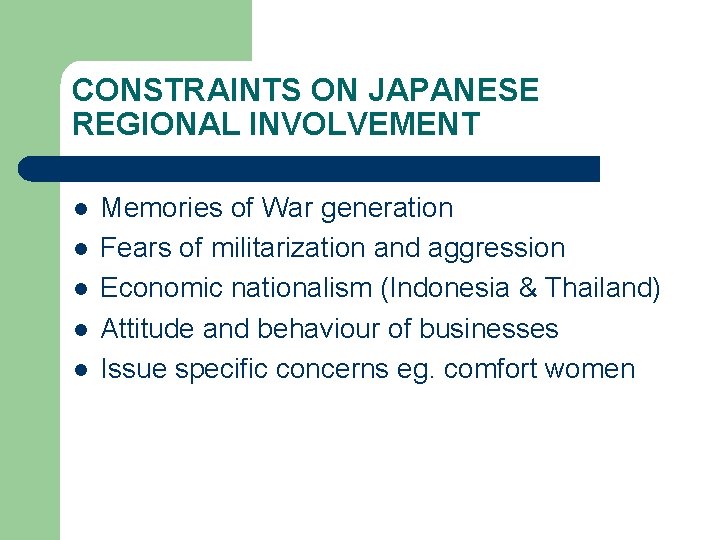 CONSTRAINTS ON JAPANESE REGIONAL INVOLVEMENT

- Memories of War generation
- Fears of militarization and aggression
- Economic nationalism (Indonesia & Thailand)
- Attitude and behaviour of businesses
- Issue specific concerns eg. comfort women